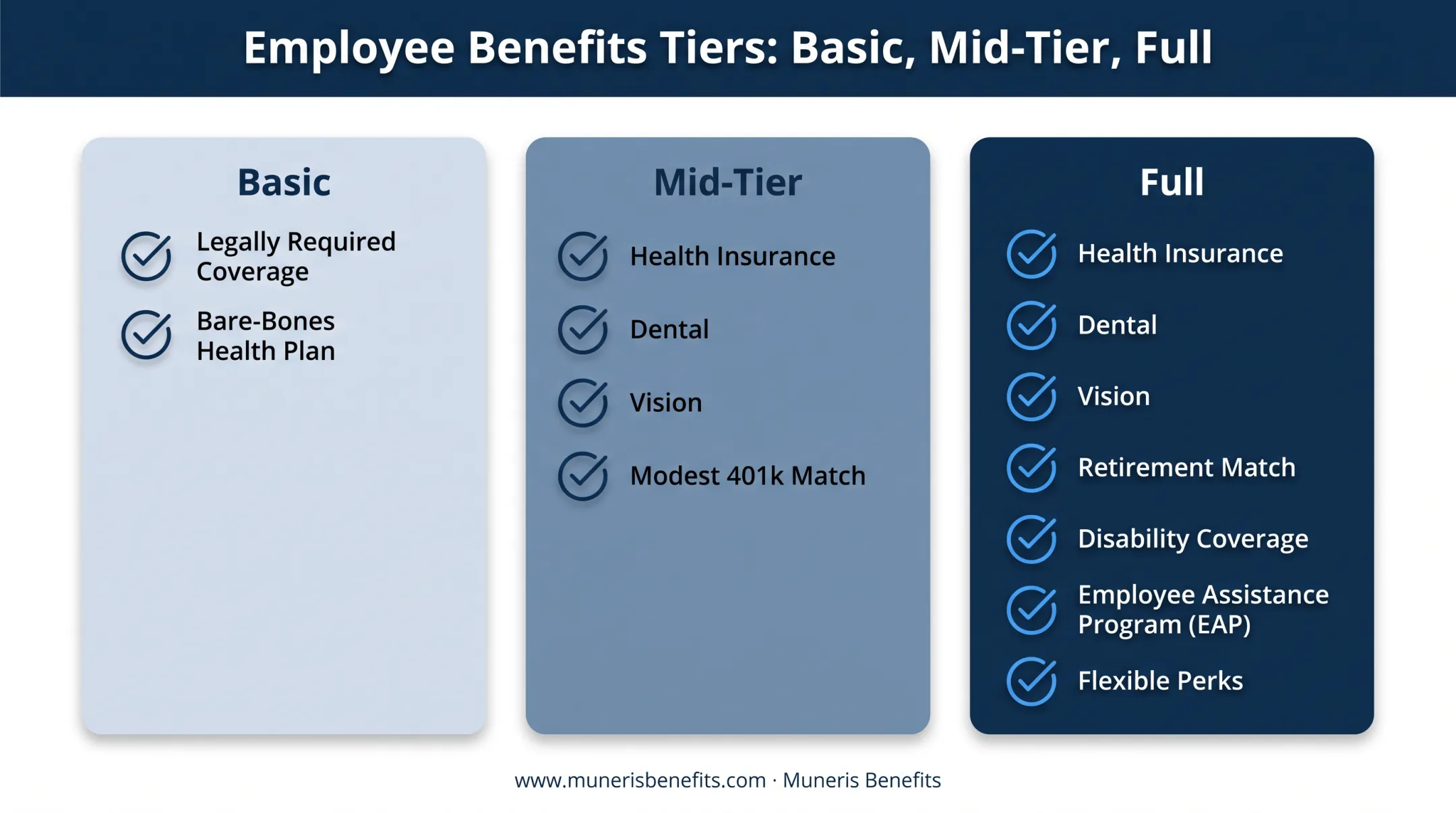 Employee Benefits Tiers: Basic, Mid-Tier, Full

Basic

Legally Required Coverage

Bare-Bones Health Plan

Mid-Tier

Health Insurance

Dental

Vision

Modest 401k Match

Full

Health Insurance

Dental

Vision

Retirement Match

Disability Coverage

Employee Assistance Program (EAP)

Flexible Perks

www.munerisbenefits.com · Muneris Benefits